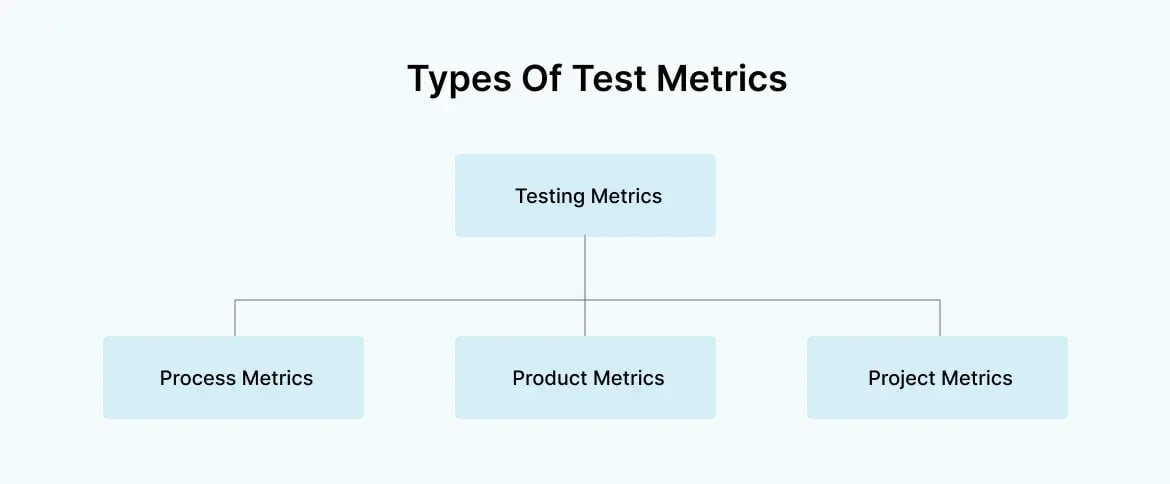 Types Of Test Metrics

Testing Metrics

Process Metrics

Product Metrics

Project Metrics